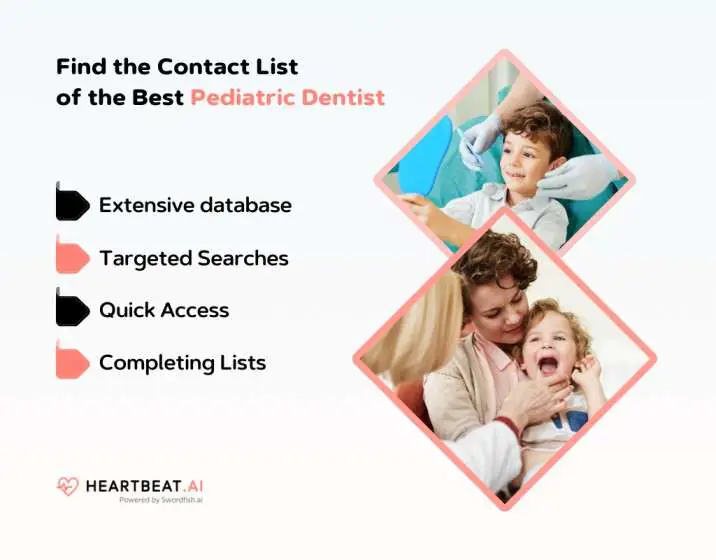 Find the Contact List of the Best Pediatric Dentist

Extensive database

Targeted Searches

Quick Access

Completing Lists

HEARTBEAT.AI
Powered by Swordfish.ai